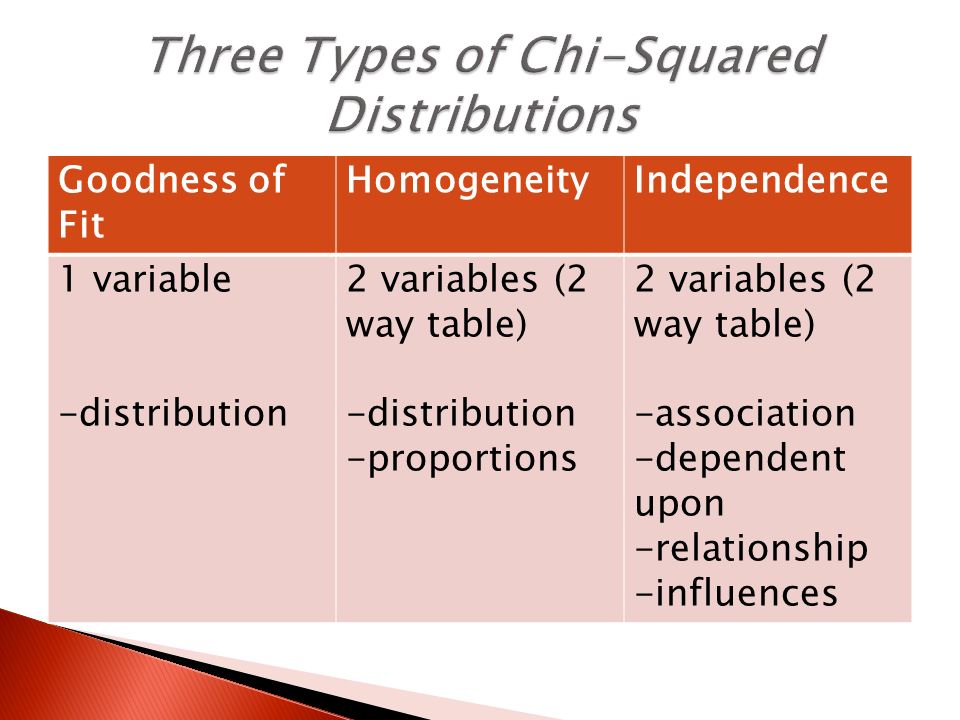 Three Types of Chi-Squared Distributions

| Goodness of Fit | Homogeneity | Independence |
|---|---|---|
| 1 variable<br><br>-distribution | 2 variables (2 way table)<br><br>-distribution<br>-proportions | 2 variables (2 way table)<br><br>-association<br>-dependent upon<br>-relationship<br>-influences |